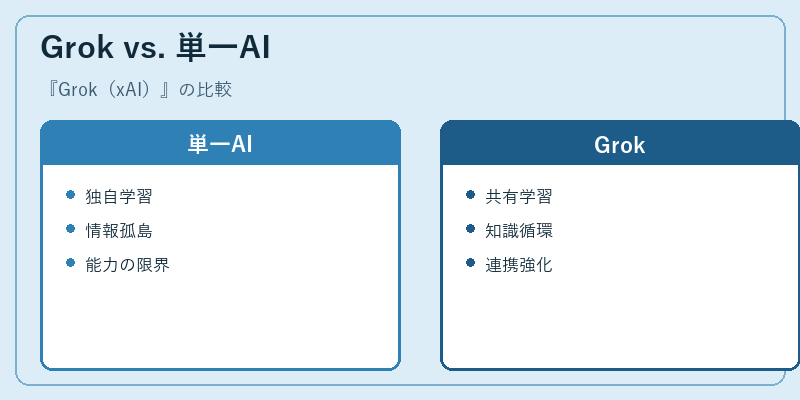 Grok vs. 単一AI

『Grok（xAI）』の比較

単一AI

- 独自学習
- 情報孤島
- 能力の限界

Grok

- 共有学習
- 知識循環
- 連携強化